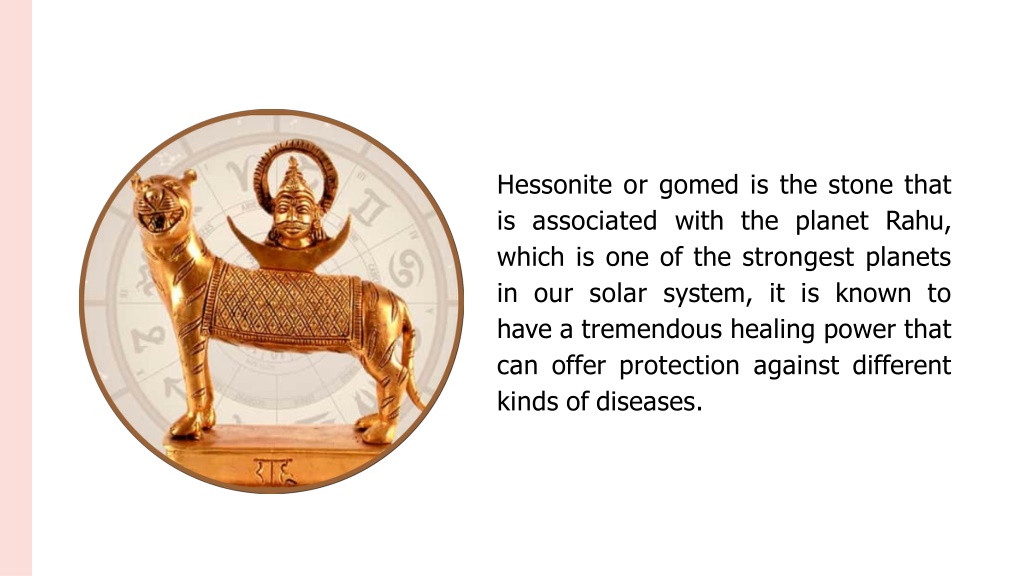 राहु

Hessonite or gomed is the stone that is associated with the planet Rahu, which is one of the strongest planets in our solar system, it is known to have a tremendous healing power that can offer protection against different kinds of diseases.